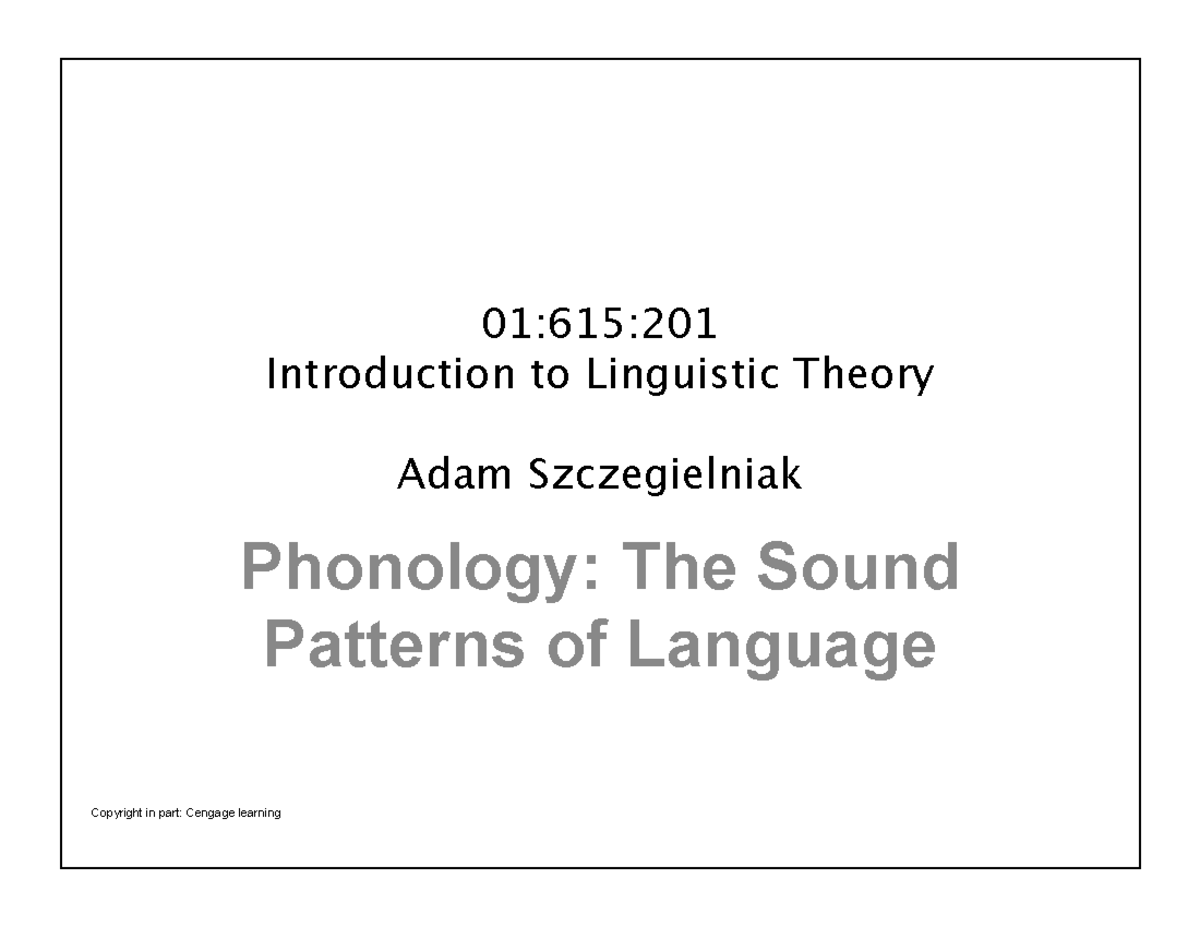 01:615:201
Introduction to Linguistic Theory

Adam Szczegielniak

Phonology: The Sound Patterns of Language

Copyright in part: Cengage learning